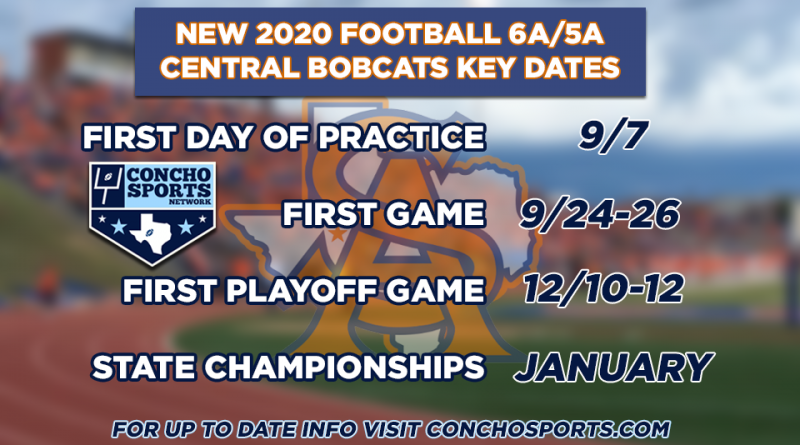 NEW 2020 FOOTBALL 6A/5A
CENTRAL BOBCATS KEY DATES

FIRST DAY OF PRACTICE 9/7

CONCHO SPORTS NETWORK

FIRST GAME 9/24-26

FIRST PLAYOFF GAME 12/10-12

STATE CHAMPIONSHIPS JANUARY

FOR UP TO DATE INFO VISIT CONCHOSPORTS.COM